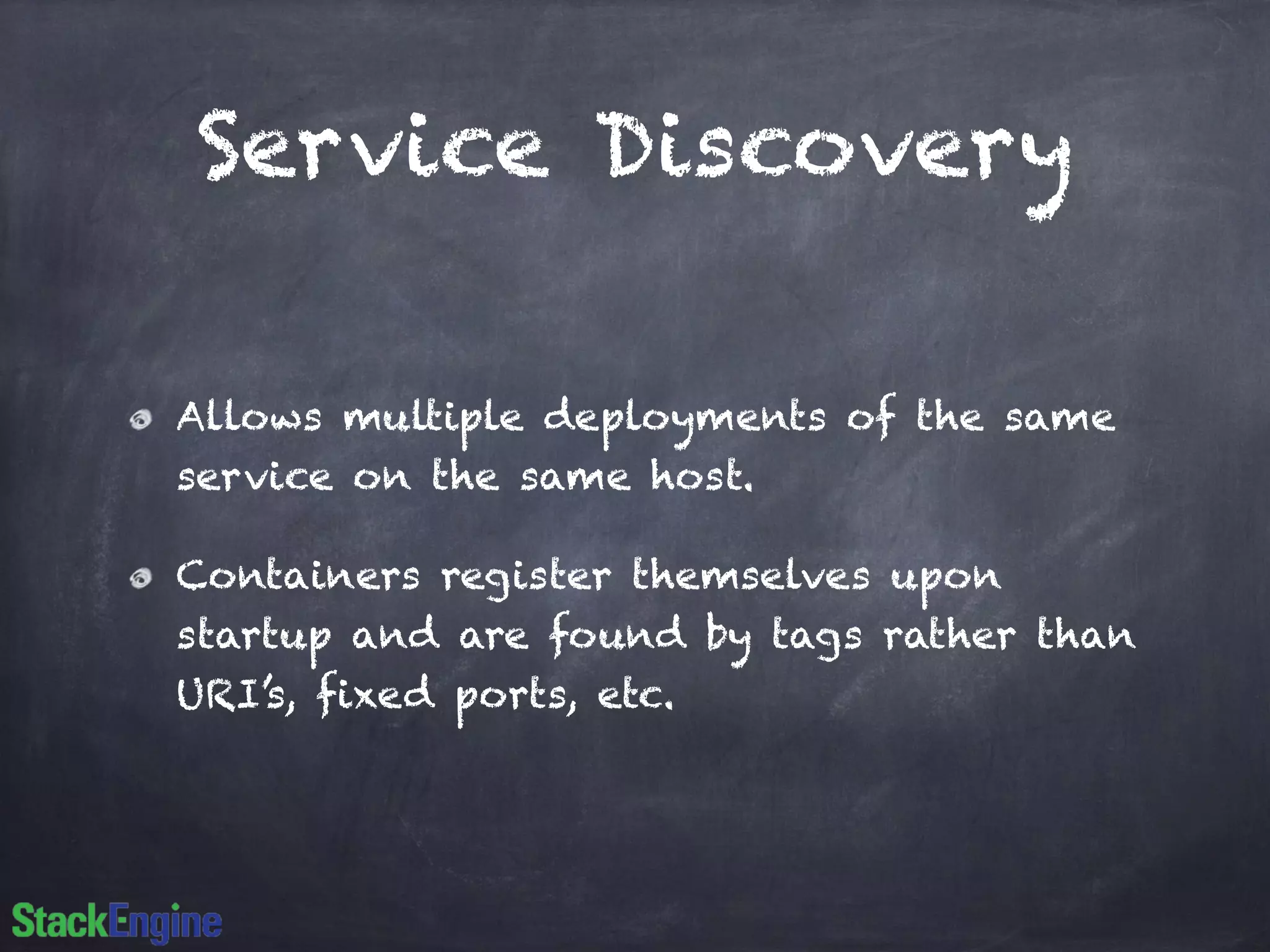 Service Discovery

Allows multiple deployments of the same service on the same host.

Containers register themselves upon startup and are found by tags rather than URI's, fixed ports, etc.

StackEngine